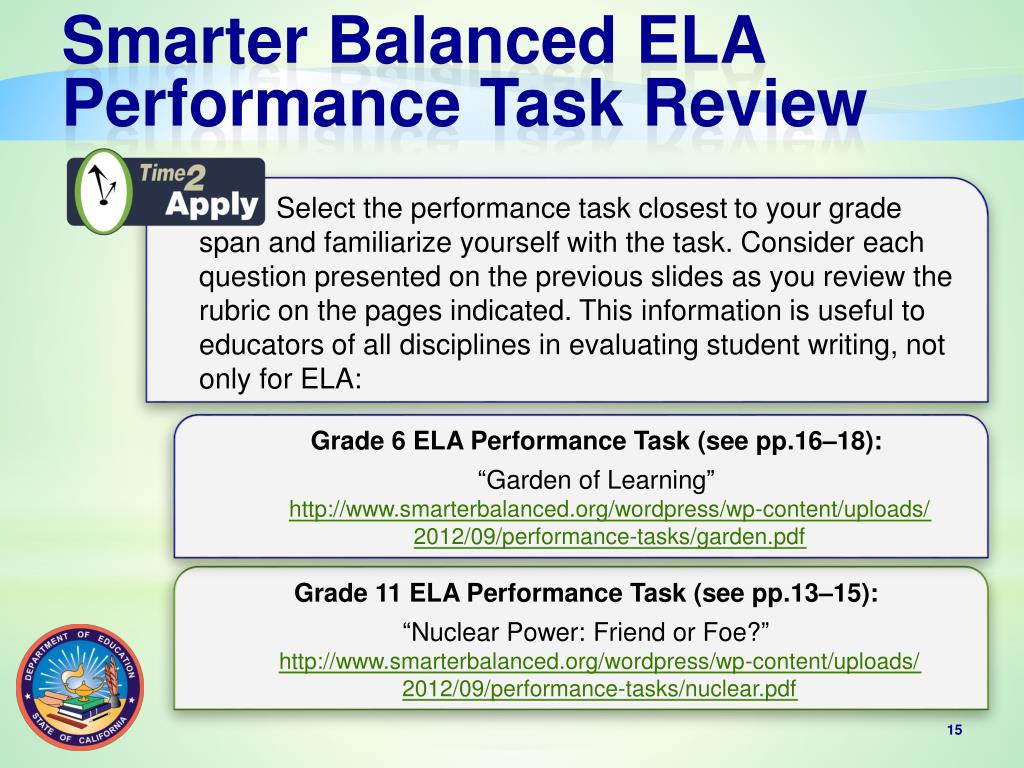 Smarter Balanced ELA Performance Task Review

Time2 Apply

Select the performance task closest to your grade span and familiarize yourself with the task. Consider each question presented on the previous slides as you review the rubric on the pages indicated. This information is useful to educators of all disciplines in evaluating student writing, not only for ELA:

Grade 6 ELA Performance Task (see pp.16–18):

“Garden of Learning”

http://www.smarterbalanced.org/wordpress/wp-content/uploads/2012/09/performance-tasks/garden.pdf

Grade 11 ELA Performance Task (see pp.13–15):

“Nuclear Power: Friend or Foe?”

http://www.smarterbalanced.org/wordpress/wp-content/uploads/2012/09/performance-tasks/nuclear.pdf

DEPARTMENT OF EDUCATION STATE OF CALIFORNIA

15